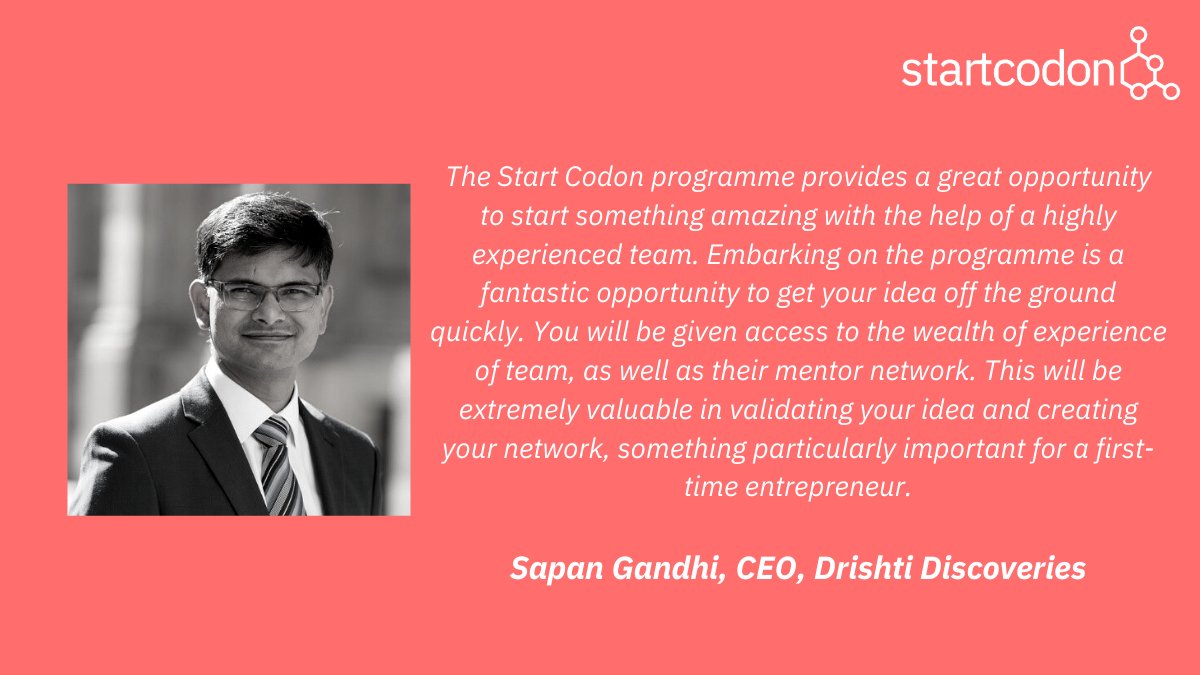 startcodon

The Start Codon programme provides a great opportunity to start something amazing with the help of a highly experienced team. Embarking on the programme is a fantastic opportunity to get your idea off the ground quickly. You will be given access to the wealth of experience of team, as well as their mentor network. This will be extremely valuable in validating your idea and creating your network, something particularly important for a first-time entrepreneur.

Sapan Gandhi, CEO, Drishti Discoveries